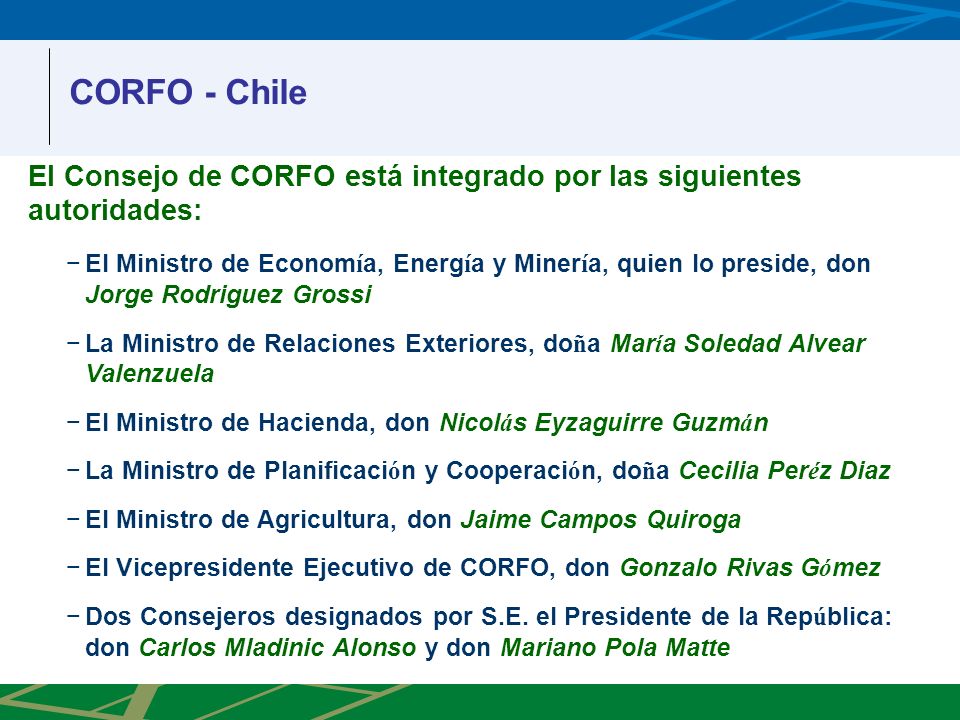 CORFO - Chile

El Consejo de CORFO está integrado por las siguientes autoridades:

– El Ministro de Economía, Energía y Minería, quien lo preside, don Jorge Rodriguez Grossi

– La Ministro de Relaciones Exteriores, doña María Soledad Alvear Valenzuela

– El Ministro de Hacienda, don Nicolás Eyzaguirre Guzmán

– La Ministro de Planificación y Cooperación, doña Cecilia Peréz Diaz

– El Ministro de Agricultura, don Jaime Campos Quiroga

– El Vicepresidente Ejecutivo de CORFO, don Gonzalo Rivas Gómez

– Dos Consejeros designados por S.E. el Presidente de la República: don Carlos Mladinic Alonso y don Mariano Pola Matte